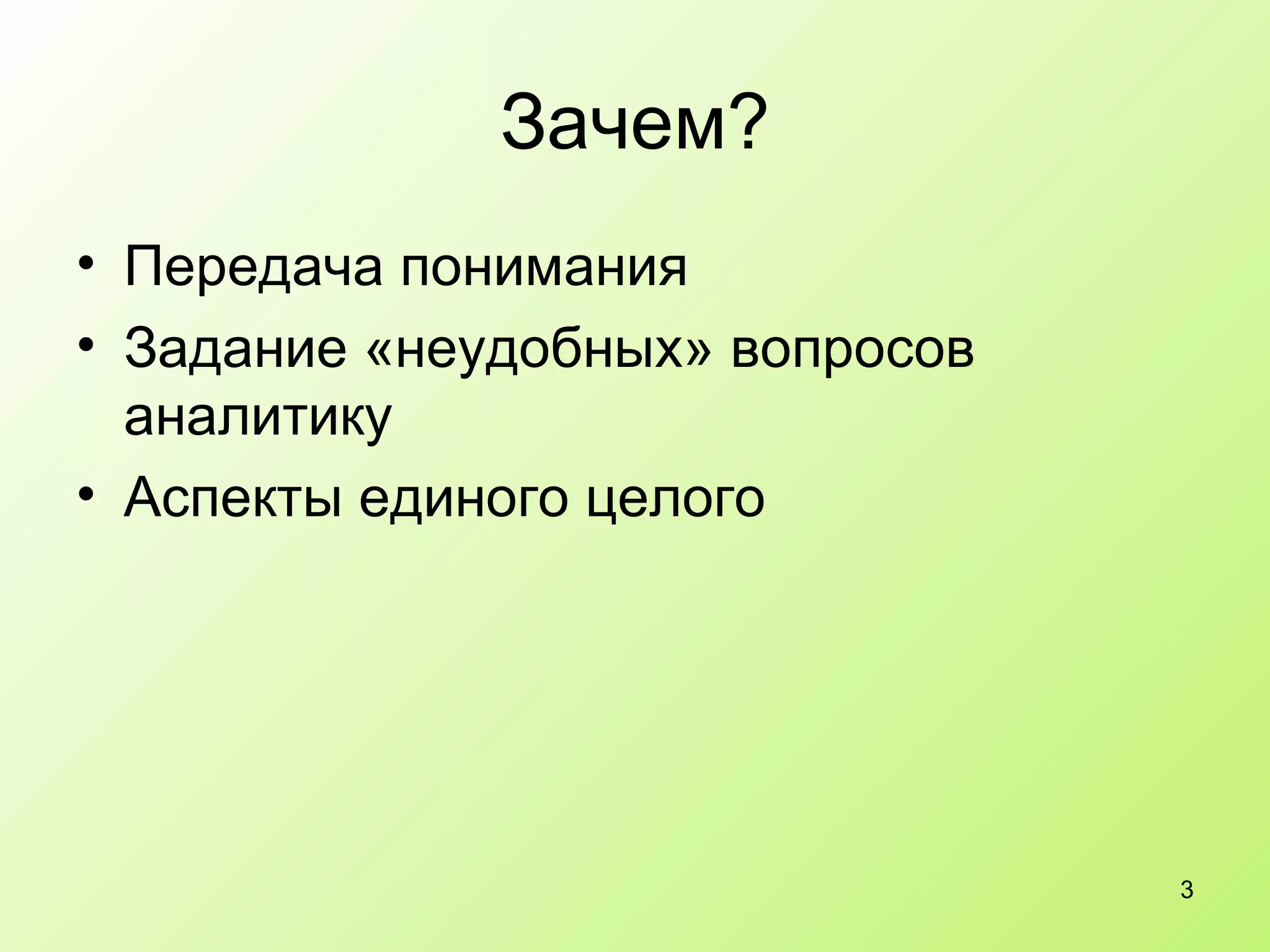 Зачем?

• Передача понимания
• Задание «неудобных» вопросов аналитику
• Аспекты единого целого

3